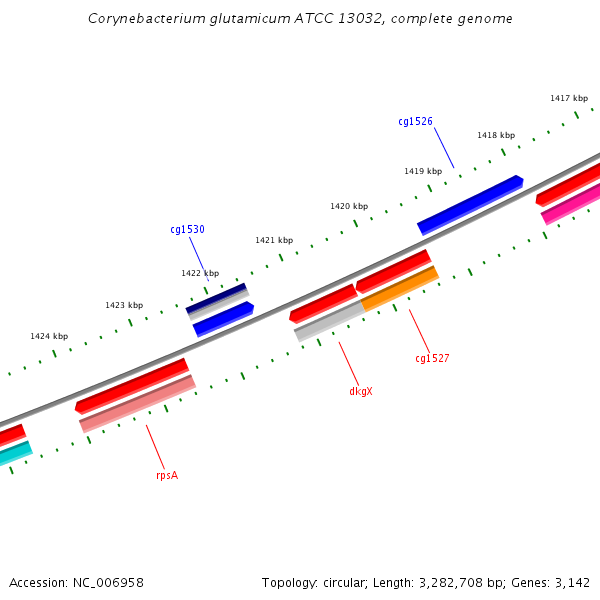 Corynebacterium glutamicum ATCC 13032, complete genome

1417 kbp
cg1526
1418 kbp
1419 kbp
1420 kbp
cg1530
1421 kbp
1422 kbp
1423 kbp
1424 kbp
cg1527
dkgX
rpsA

Accession: NC_006958

Topology: circular; Length: 3,282,708 bp; Genes: 3,142